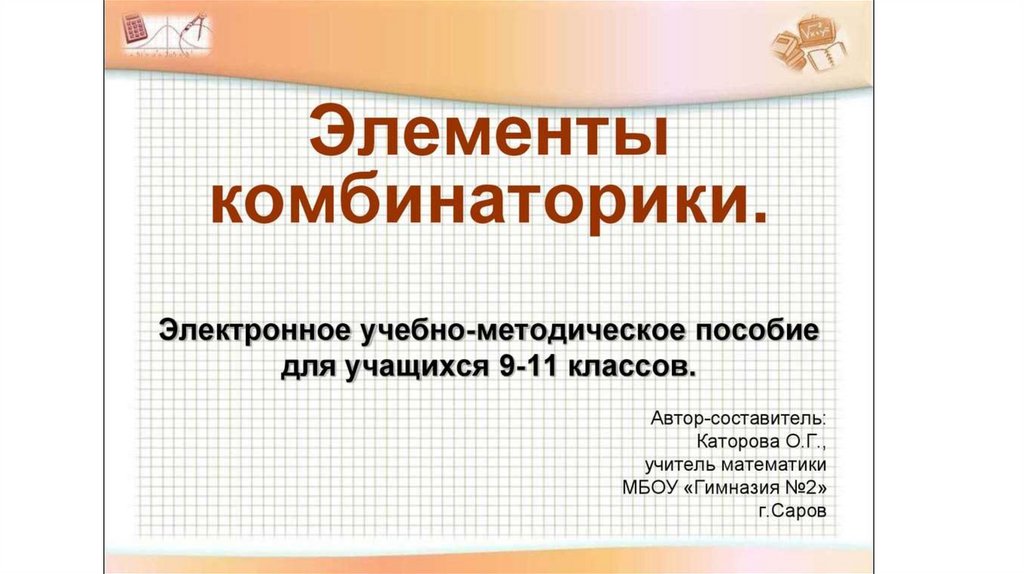 Элементы комбинаторики.

Электронное учебно-методическое пособие для учащихся 9-11 классов.

Автор-составитель:
Каторова О.Г.,
учитель математики
МБОУ «Гимназия №2»
г.Саров